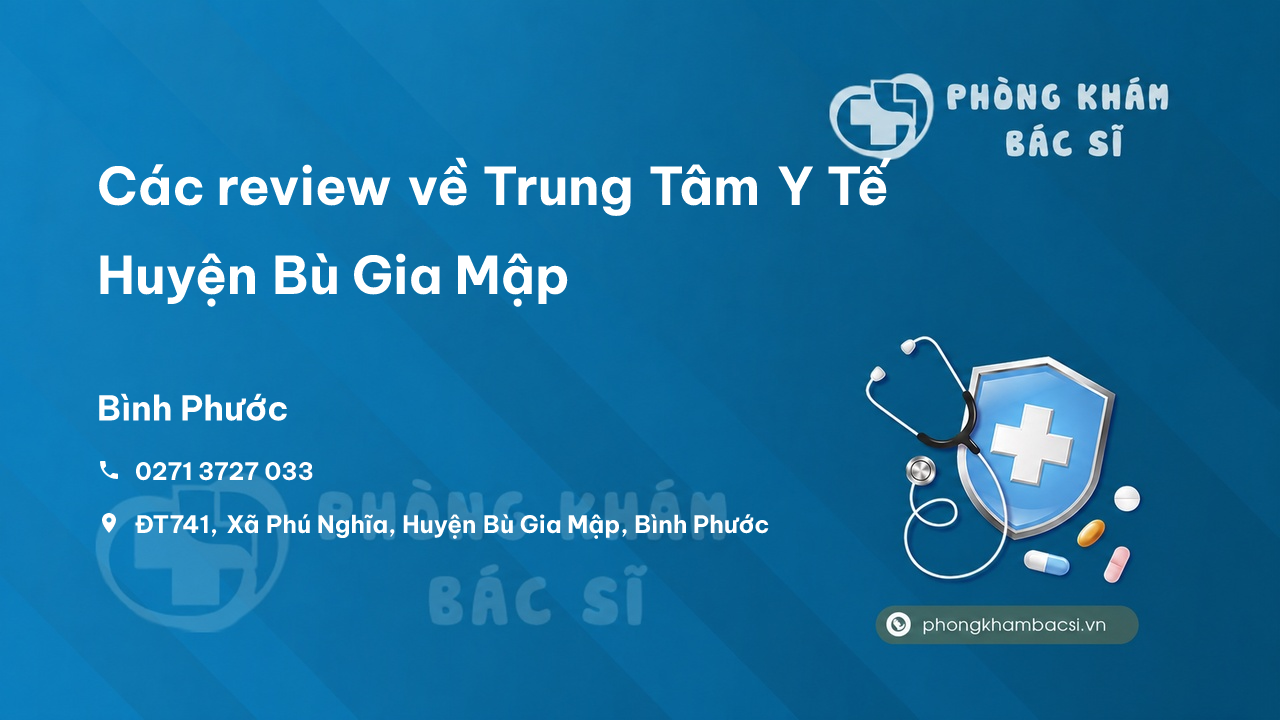 PHÒNG KHÁM
BÁC SĨ

Các review về Trung Tâm Y Tế Huyện Bù Gia Mập

Bình Phước

0271 3727 033

ĐT741, Xã Phú Nghĩa, Huyện Bù Gia Mập, Bình Phước

PHÒNG KHÁM
BÁC SĨ

phongkhambacsi.vn